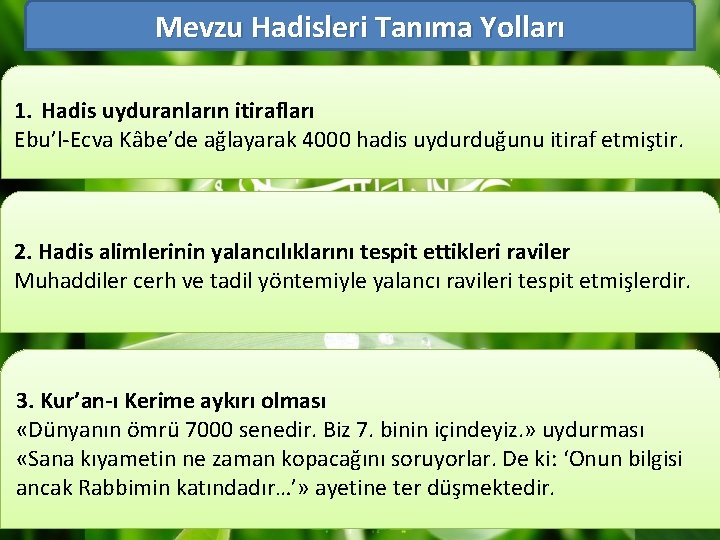 Mevzu Hadisleri Tanıma Yolları

1. Hadis uyduranların itirafları
Ebu'l-Ecva Kâbe'de ağlayarak 4000 hadis uydurduğunu itiraf etmiştir.

2. Hadis alimlerinin yalancılıklarını tespit ettikleri raviler
Muhaddiler cerh ve tadil yöntemiyle yalancı ravileri tespit etmişlerdir.

3. Kur'an-ı Kerime aykırı olması
«Dünyanın ömrü 7000 senedir. Biz 7. binin içindeyiz.» uydurması «Sana kıyametin ne zaman kopacağını soruyorlar. De ki: 'Onun bilgisi ancak Rabbimin katındadır…'» ayetine ter düşmektedir.